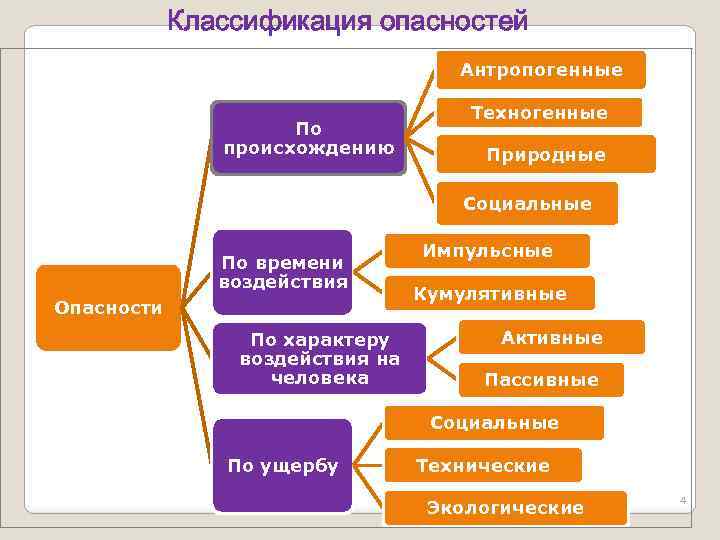 Классификация опасностей

Опасности

По происхождению

Антропогенные

Техногенные

Природные

Социальные

По времени воздействия

Импульсные

Кумулятивные

По характеру воздействия на человека

Активные

Пассивные

По ущербу

Социальные

Технические

Экологические

4